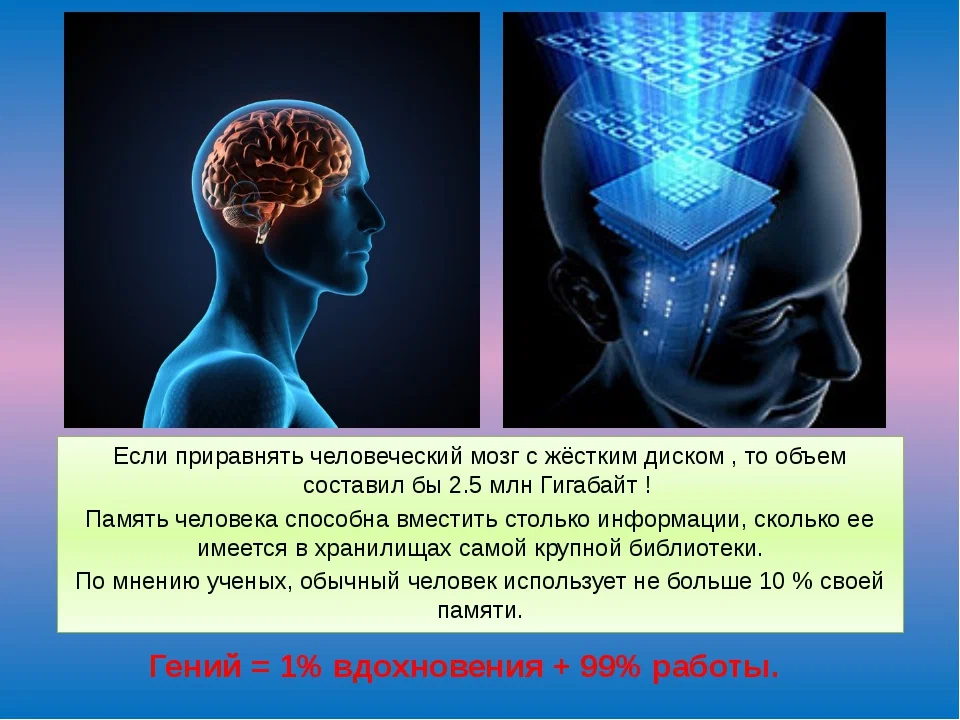 Если приравнять человеческий мозг с жёстким диском , то объем составил бы 2.5 млн Гигабайт !

Память человека способна вместить столько информации, сколько ее имеется в хранилищах самой крупной библиотеки.

По мнению ученых, обычный человек использует не больше 10 % своей памяти.

Гений = 1% вдохновения + 99% работы.